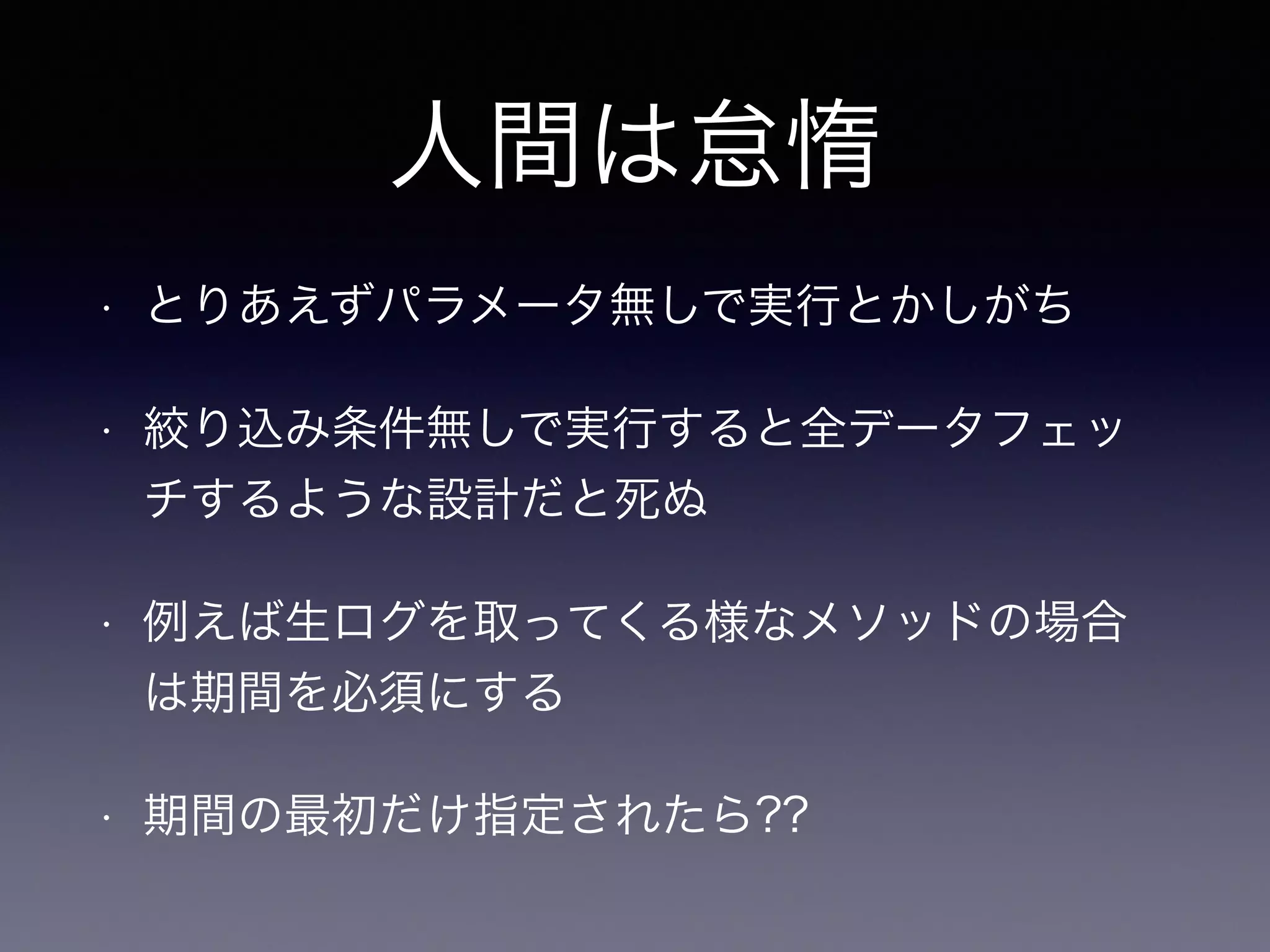 人間は怠惰

• とりあえずパラメータ無しで実行とかしがち

• 絞り込み条件無しで実行すると全データフェッチするような設計だと死ぬ

• 例えば生ログを取ってくる様なメソッドの場合は期間を必須にする

• 期間の最初だけ指定されたら??